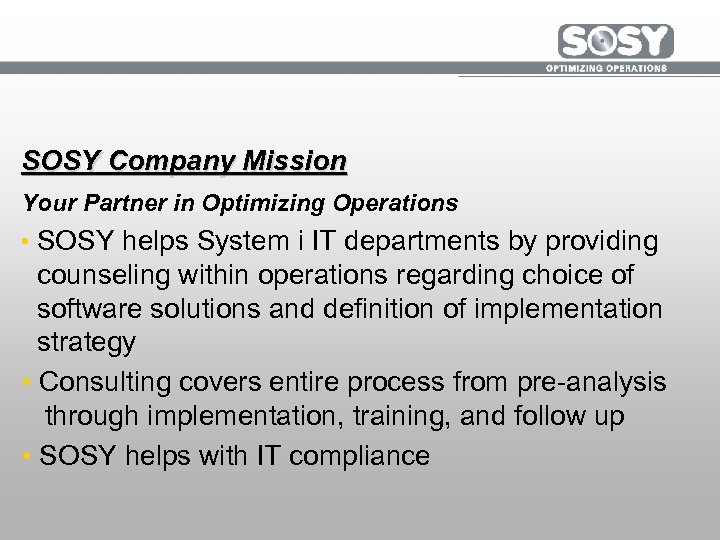 SOSY
OPTIMIZING OPERATIONS

SOSY Company Mission

Your Partner in Optimizing Operations

• SOSY helps System i IT departments by providing counseling within operations regarding choice of software solutions and definition of implementation strategy

• Consulting covers entire process from pre-analysis through implementation, training, and follow up

• SOSY helps with IT compliance